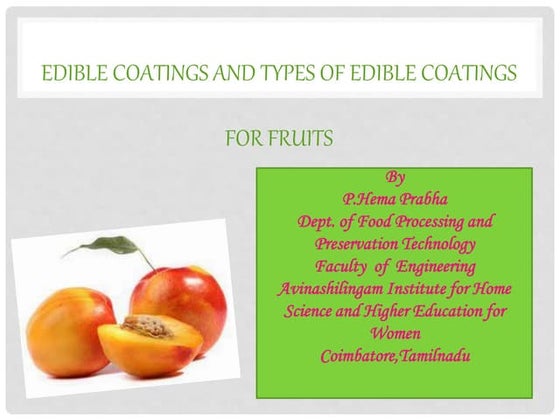 EDIBLE COATINGS AND TYPES OF EDIBLE COATINGS

FOR FRUITS

By
P.Hema Prabha
Dept. of Food Processing and Preservation Technology
Faculty of Engineering
Avinashilingam Institute for Home Science and Higher Education for Women
Coimbatore,Tamilnadu